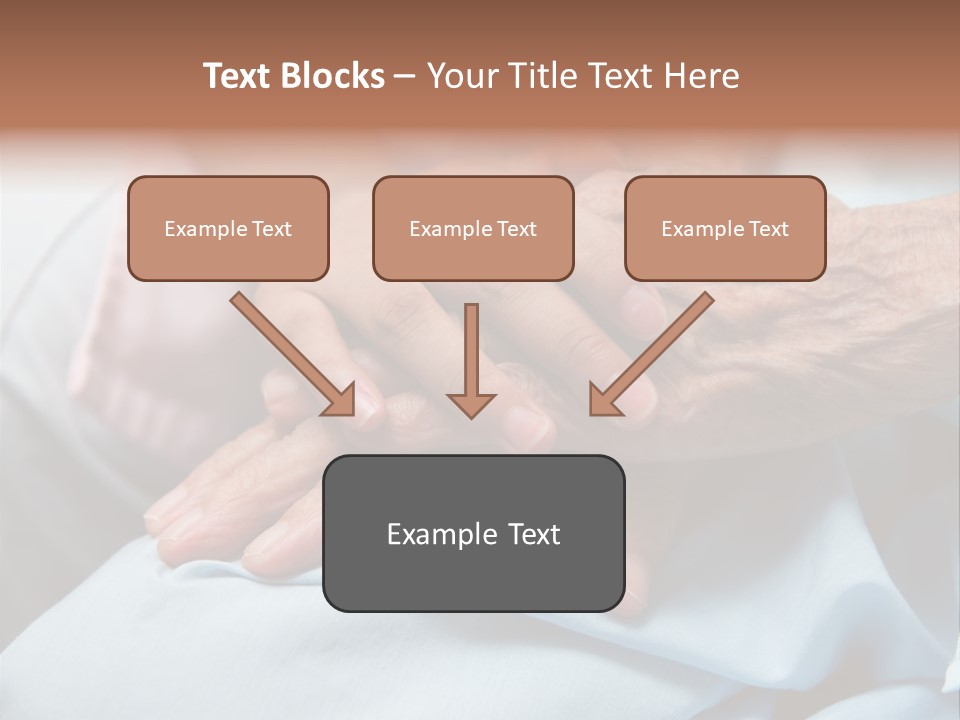 Text Blocks – Your Title Text Here

Example Text

Example Text

Example Text

Example Text